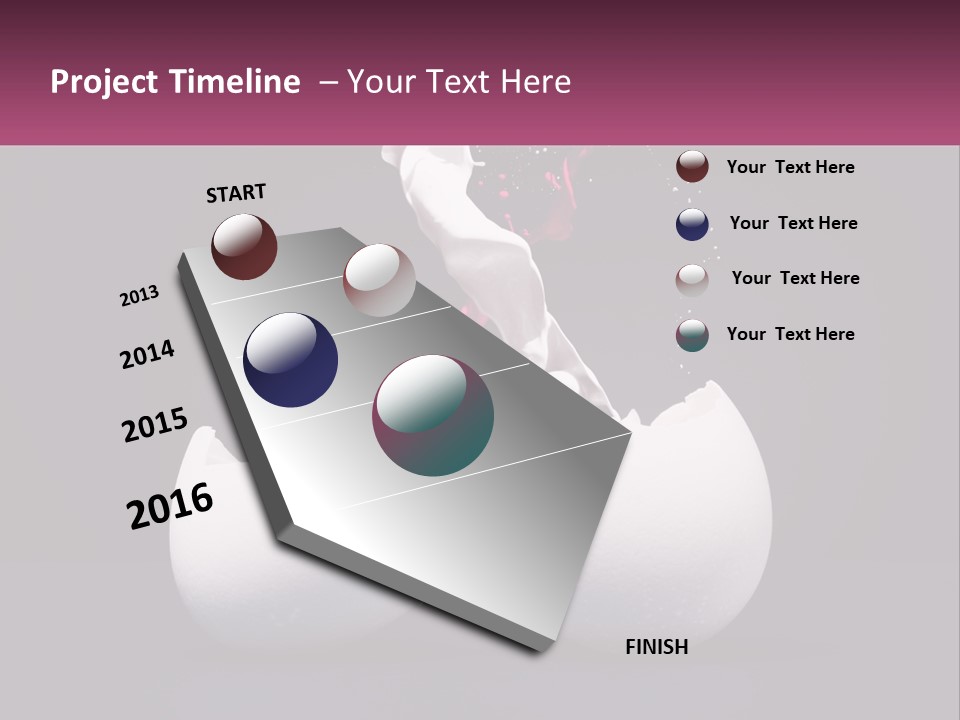 Project Timeline – Your Text Here

START

2013

2014

2015

2016

FINISH

Your Text Here

Your Text Here

Your Text Here

Your Text Here